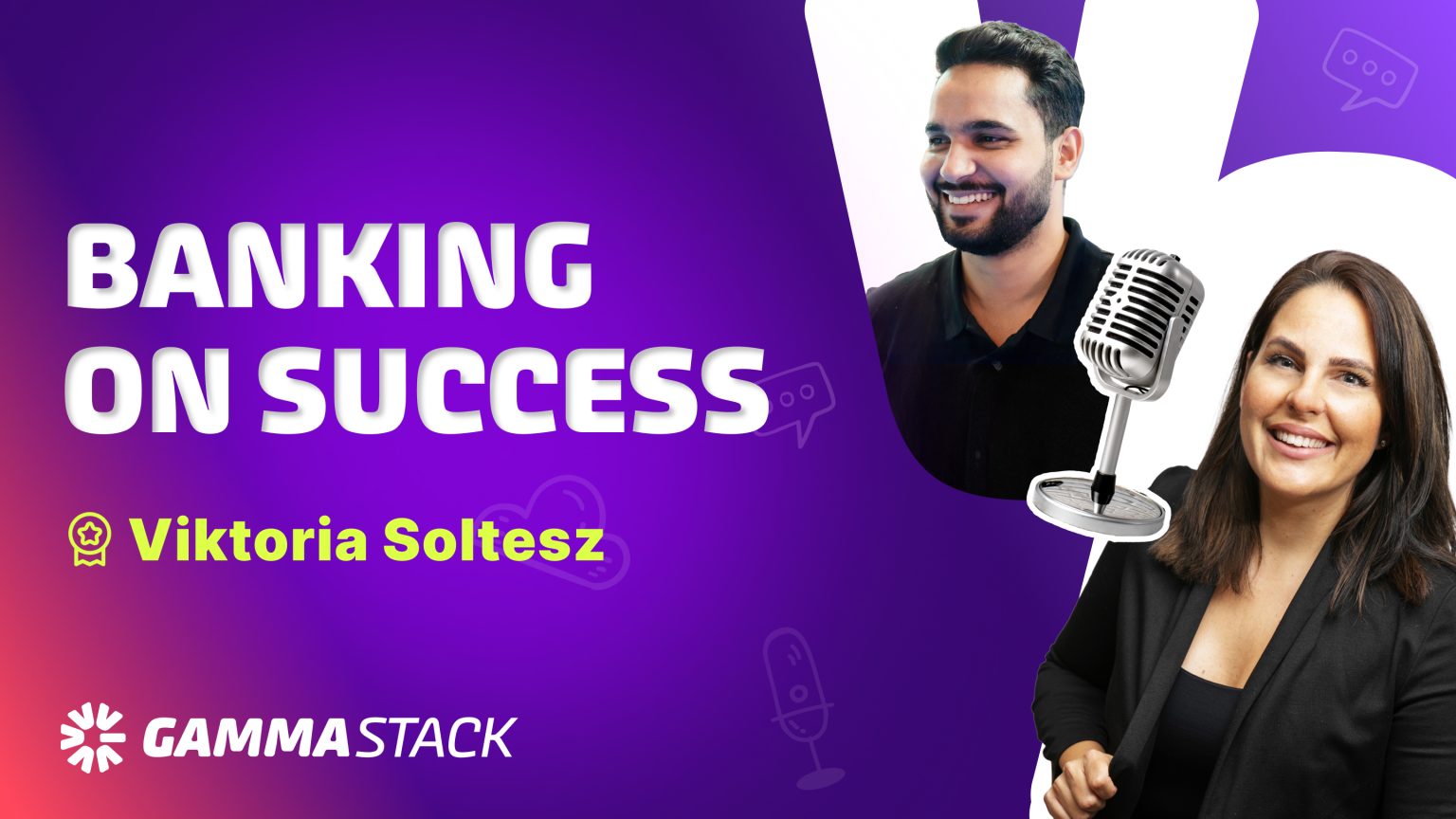 BANKING ON SUCCESS

Viktoria Soltesz

GAMMASTACK